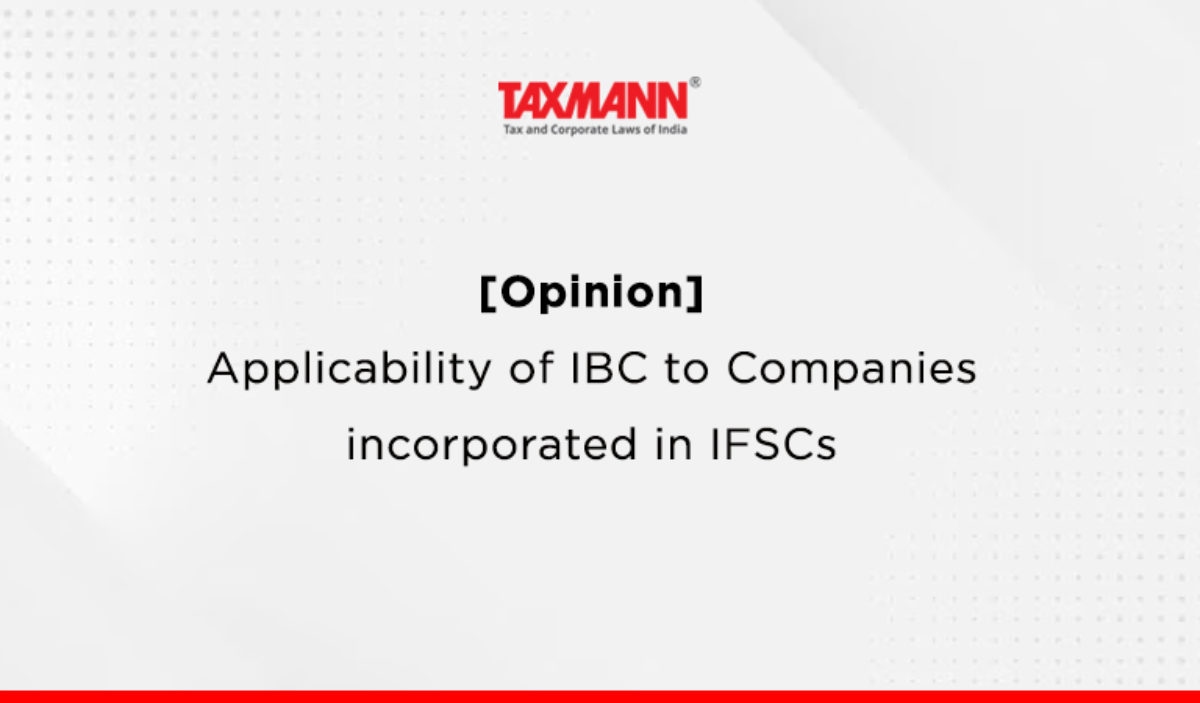 TAXMANN®
Tax and Corporate Laws of India

[Opinion]

Applicability of IBC to Companies incorporated in IFSCs